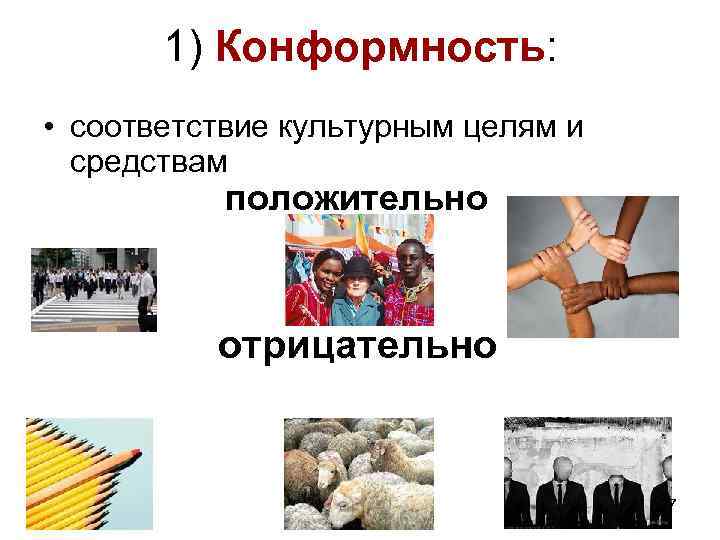 1) Конформность:

• соответствие культурным целям и средствам

положительно

отрицательно

7